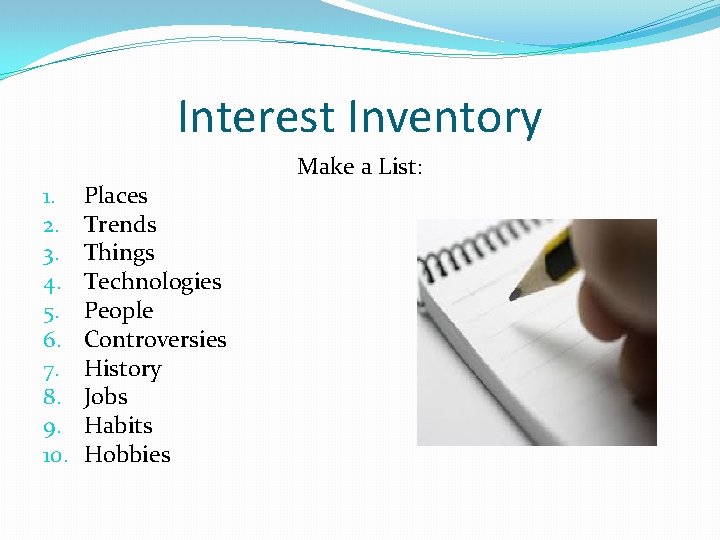 Interest Inventory

Make a List:

1. Places
2. Trends
3. Things
4. Technologies
5. People
6. Controversies
7. History
8. Jobs
9. Habits
10. Hobbies